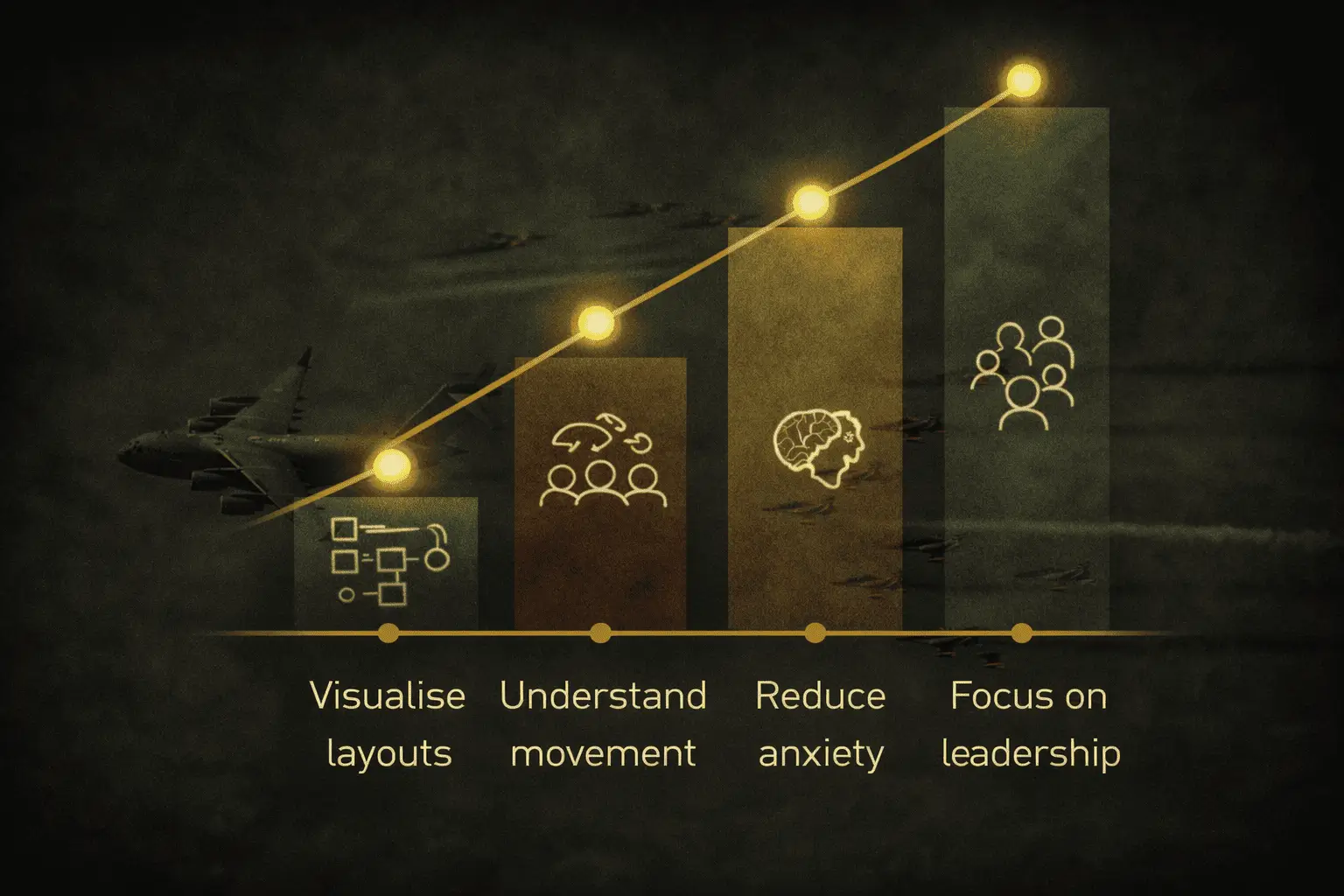 Visualise layouts

Understand movement

Reduce anxiety

Focus on leadership